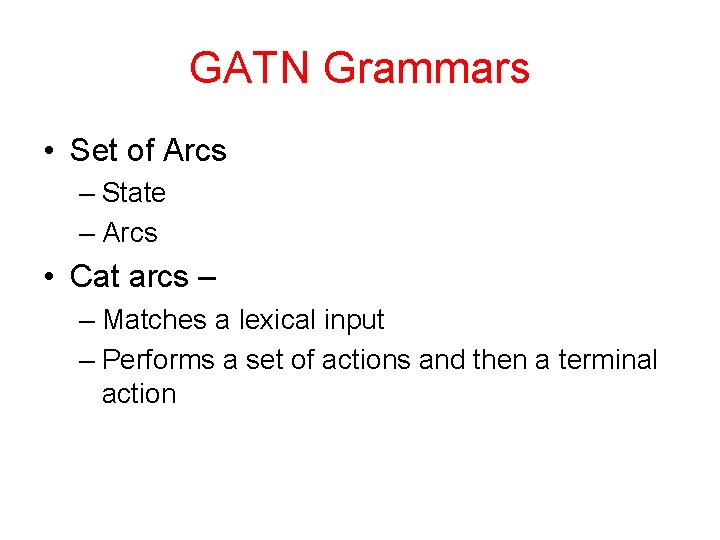 GATN Grammars

• Set of Arcs
– State
– Arcs

• Cat arcs –
– Matches a lexical input
– Performs a set of actions and then a terminal action